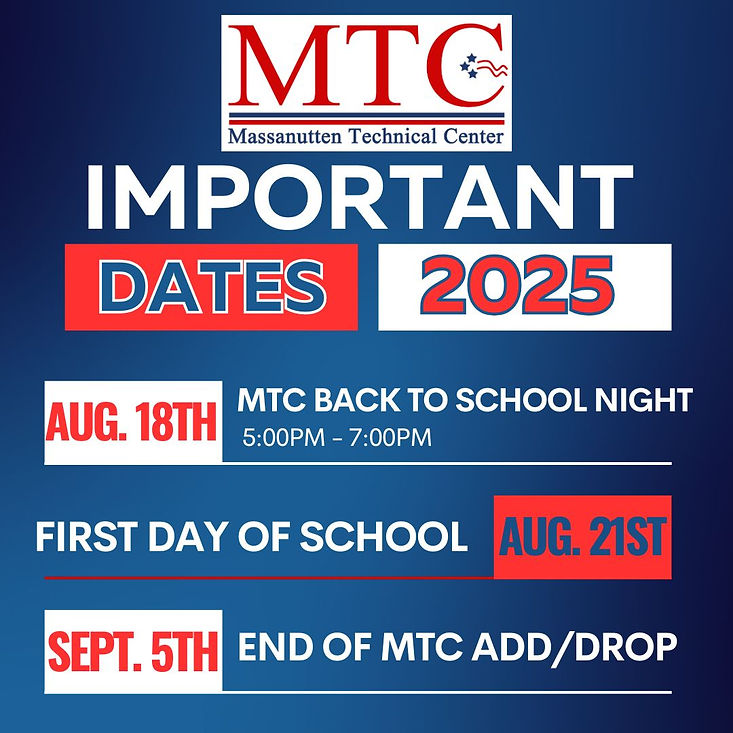 MTC
Massanutten Technical Center

IMPORTANT
DATES 2025

AUG. 18TH MTC BACK TO SCHOOL NIGHT
5:00PM - 7:00PM

FIRST DAY OF SCHOOL AUG. 21ST

SEPT. 5TH END OF MTC ADD/DROP